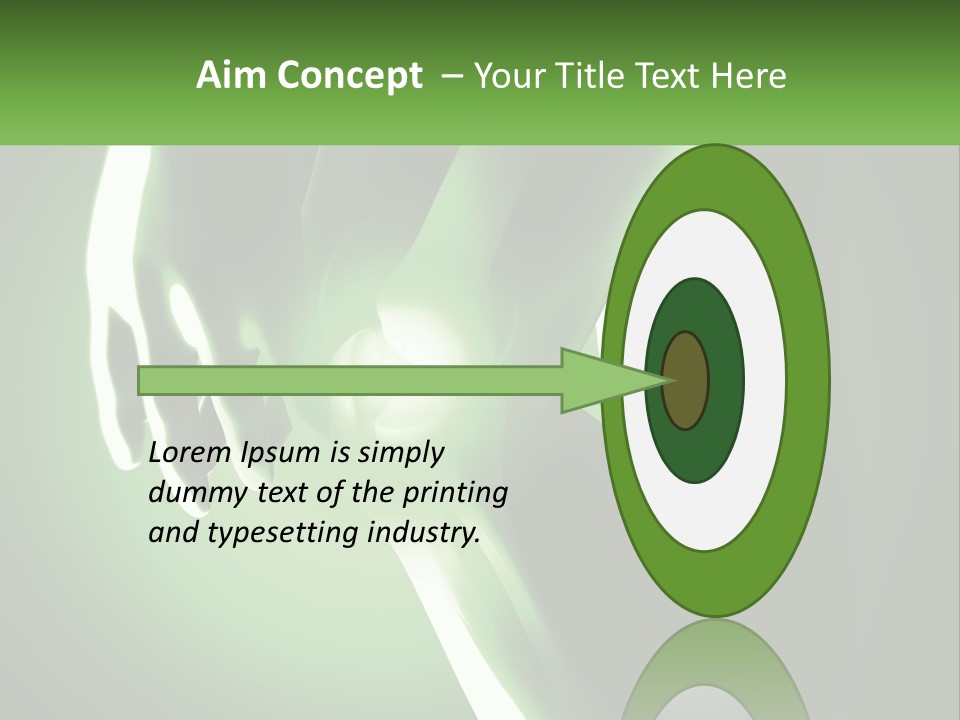 Aim Concept – Your Title Text Here

Lorem Ipsum is simply dummy text of the printing and typesetting industry.